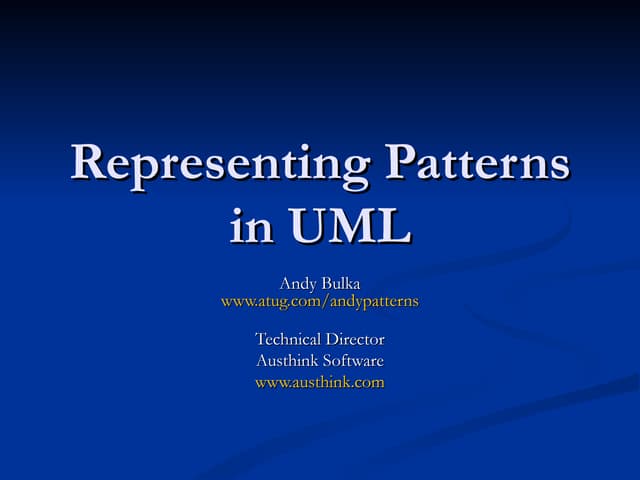 Representing Patterns in UML

Andy Bulka
www.atug.com/andypatterns

Technical Director
Austhink Software
www.austhink.com